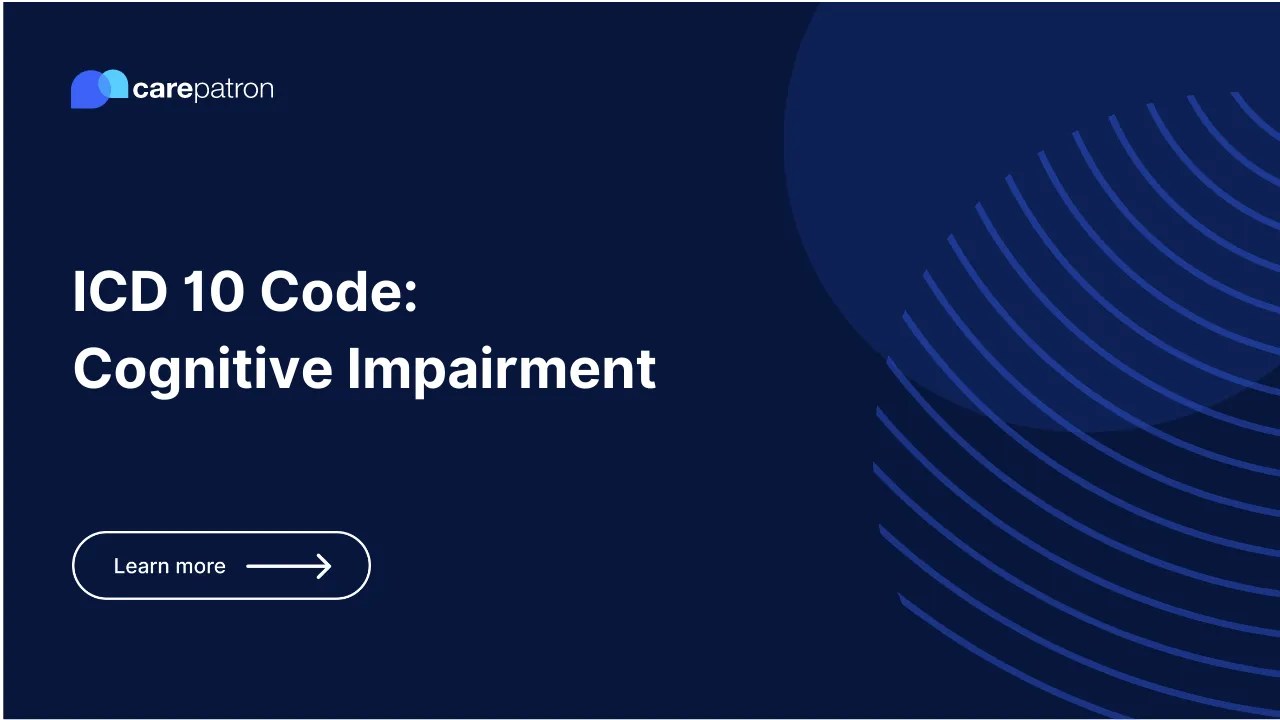 carepatron

ICD 10 Code:
Cognitive Impairment

Learn more